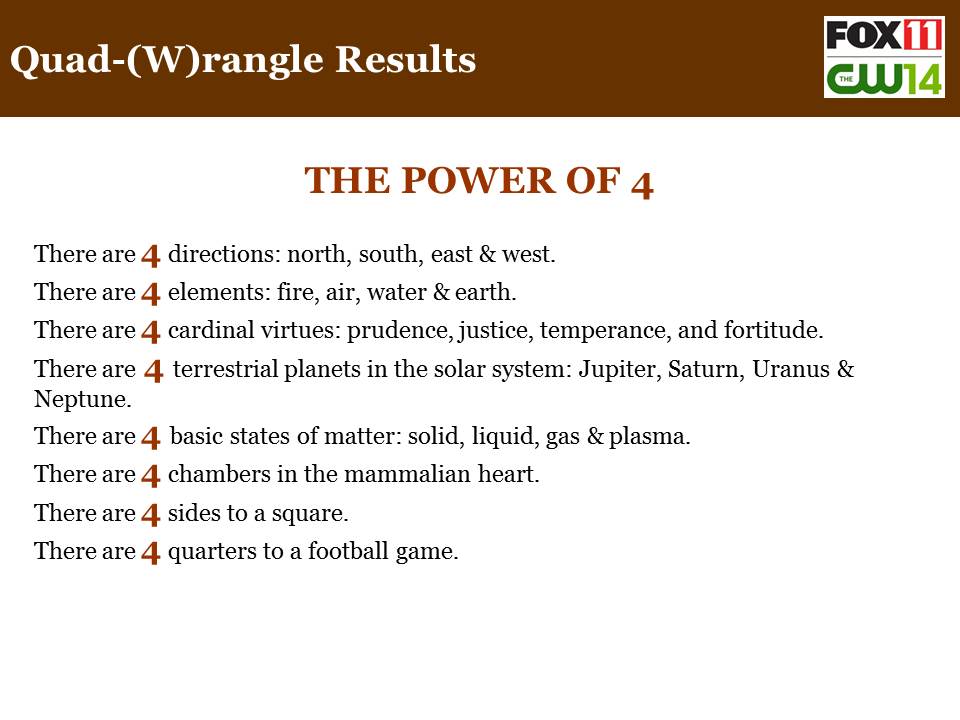 Quad-(W)rangle Results

FOX 11
THE CW 14

THE POWER OF 4

There are 4 directions: north, south, east & west.

There are 4 elements: fire, air, water & earth.

There are 4 cardinal virtues: prudence, justice, temperance, and fortitude.

There are 4 terrestrial planets in the solar system: Jupiter, Saturn, Uranus & Neptune.

There are 4 basic states of matter: solid, liquid, gas & plasma.

There are 4 chambers in the mammalian heart.

There are 4 sides to a square.

There are 4 quarters to a football game.